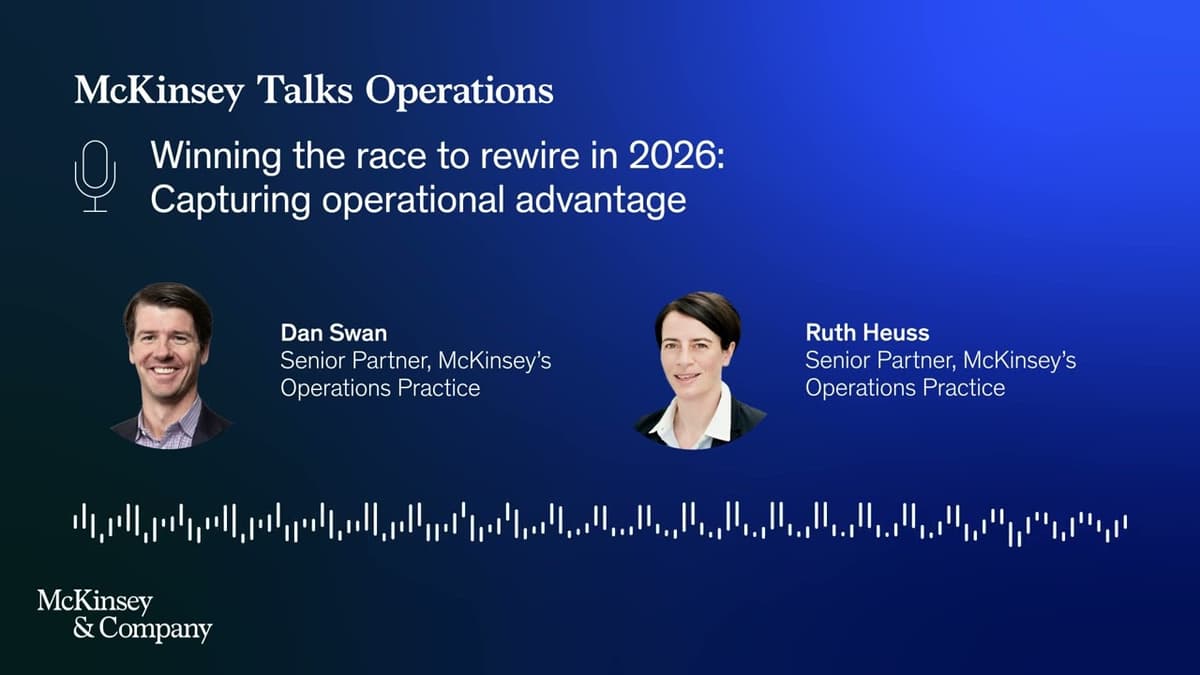 McKinsey Talks Operations

Winning the race to rewire in 2026: Capturing operational advantage

Dan Swan
Senior Partner, McKinsey's Operations Practice

Ruth Heuss
Senior Partner, McKinsey's Operations Practice

McKinsey & Company